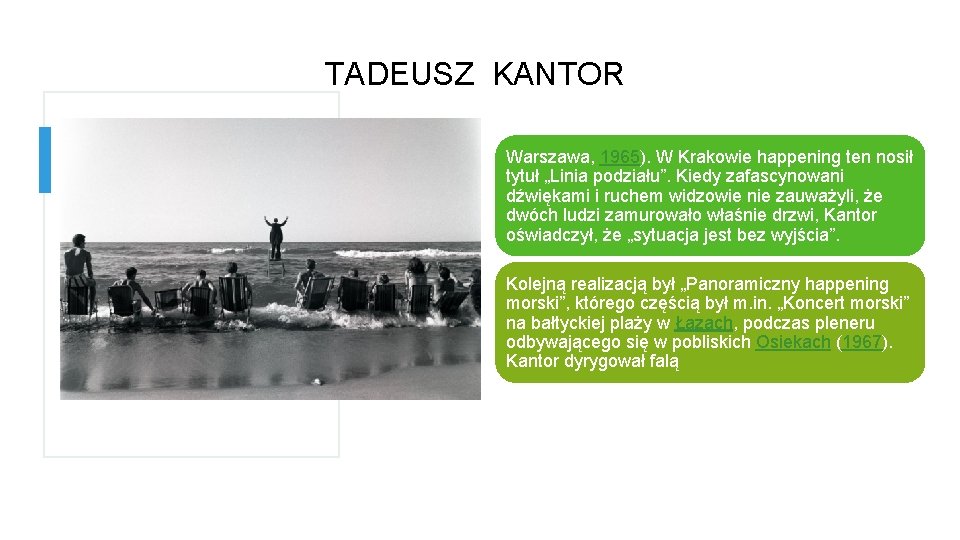 TADEUSZ KANTOR

Warszawa, 1965). W Krakowie happening ten nosił tytuł „Linia podziału”. Kiedy zafascynowani dźwiękami i ruchem widzowie nie zauważyli, że dwóch ludzi zamurowało właśnie drzwi, Kantor oświadczył, że „sytuacja jest bez wyjścia”.

Kolejną realizacją był „Panoramiczny happening morski”, którego częścią był m.in. „Koncert morski” na bałtyckiej plaży w Łazach, podczas pleneru odbywającego się w pobliskich Osiekach (1967). Kantor dyrygował falą